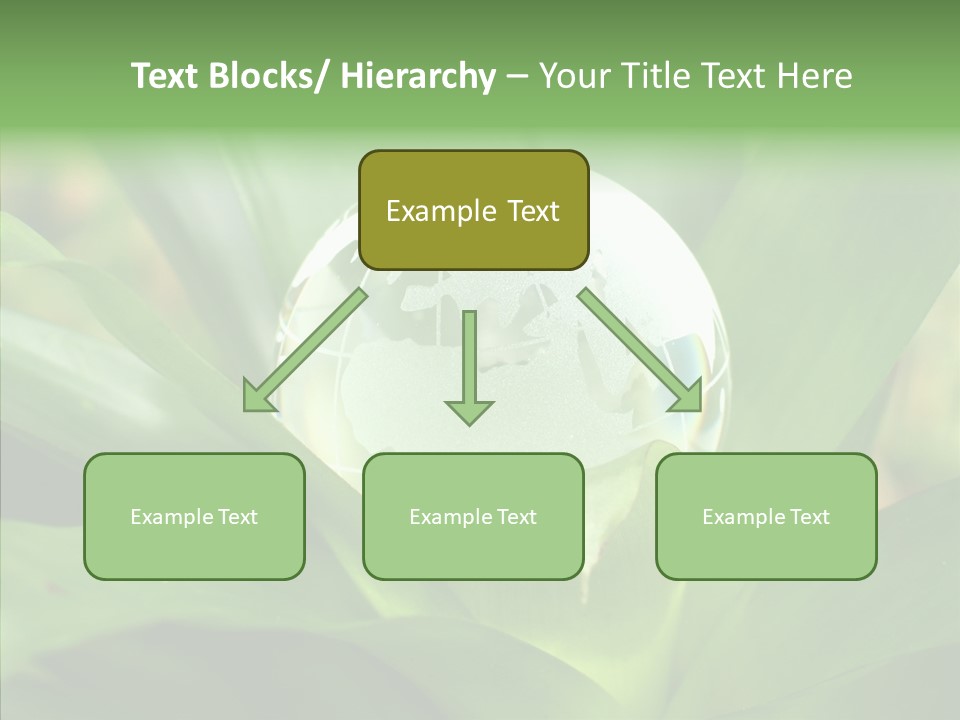 Text Blocks/ Hierarchy – Your Title Text Here

Example Text

Example Text

Example Text

Example Text